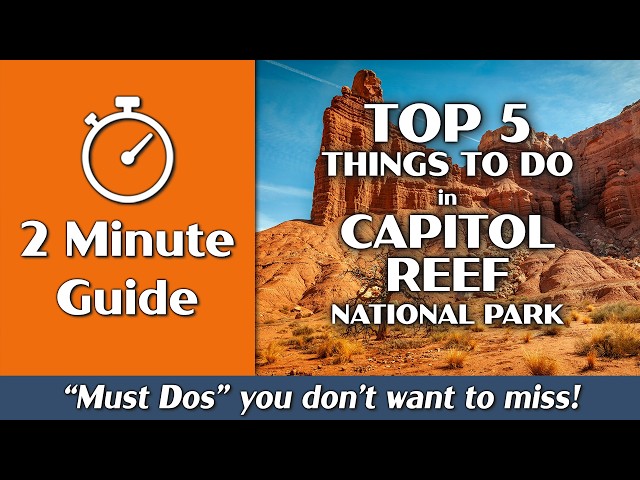 2 Minute Guide

TOP 5
THINGS TO DO
in
CAPITOL
REEF
NATIONAL PARK

"Must Dos" you don't want to miss!